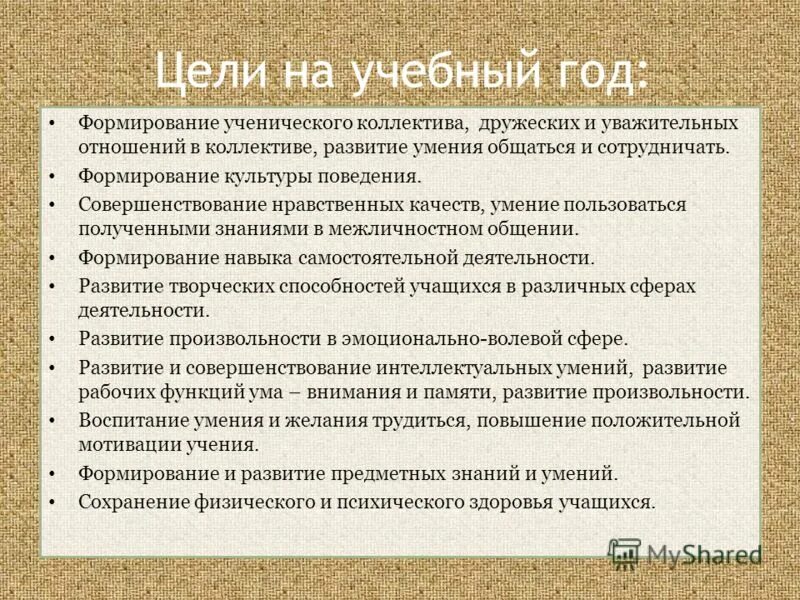 Цели на учебный год:

• Формирование ученического коллектива, дружеских и уважительных отношений в коллективе, развитие умения общаться и сотрудничать.
• Формирование культуры поведения.
• Совершенствование нравственных качеств, умение пользоваться полученными знаниями в межличностном общении.
• Формирование навыка самостоятельной деятельности.
• Развитие творческих способностей учащихся в различных сферах деятельности.
• Развитие произвольности в эмоционально-волевой сфере.
• Развитие и совершенствование интеллектуальных умений, развитие рабочих функций ума – внимания и памяти, развитие произвольности.
• Воспитание умения и желания трудиться, повышение положительной мотивации учения.
• Формирование и развитие предметных знаний и умений.
• Сохранение физического и психического здоровья учащихся.

MyShared